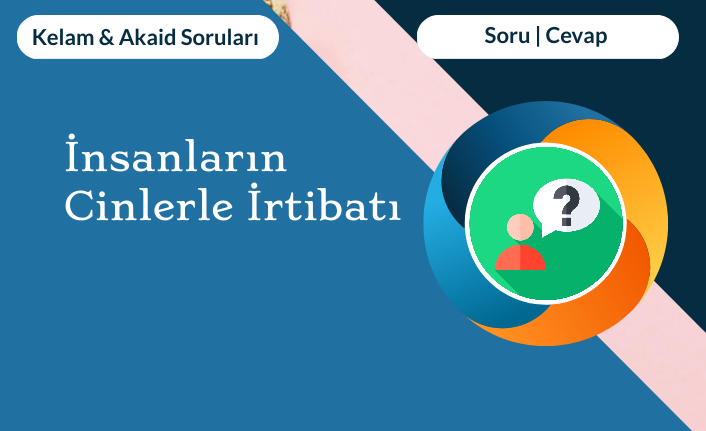 Kelam & Akaid Soruları

Soru | Cevap

İnsanların Cinlerle İrtibatı

?